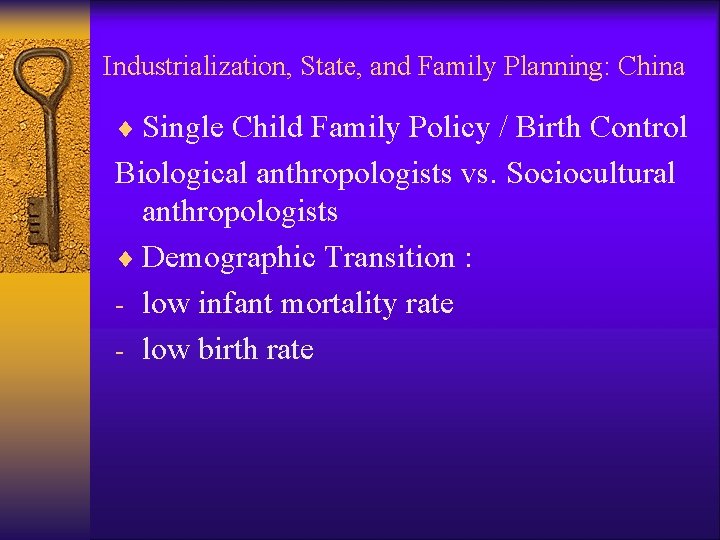 Industrialization, State, and Family Planning: China

♦ Single Child Family Policy / Birth Control

Biological anthropologists vs. Sociocultural anthropologists

♦ Demographic Transition :

- low infant mortality rate
- low birth rate